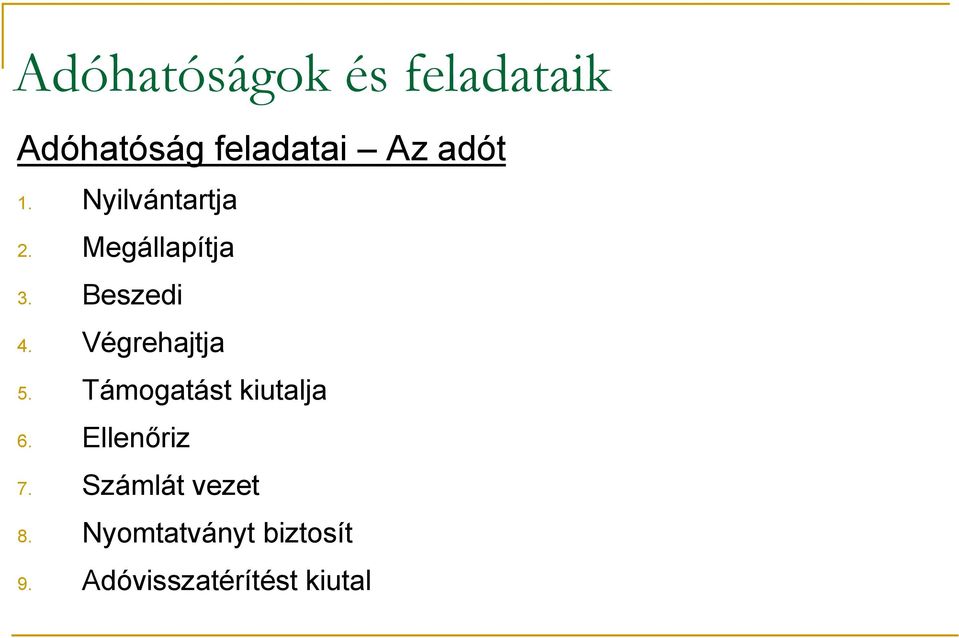 Adóhatóságok és feladataik

Adóhatóság feladatai – Az adót

1. Nyilvántartja
2. Megállapítja
3. Beszedi
4. Végrehajtja
5. Támogatást kiutalja
6. Ellenőriz
7. Számlát vezet
8. Nyomtatványt biztosít
9. Adóvisszatérítést kiutal